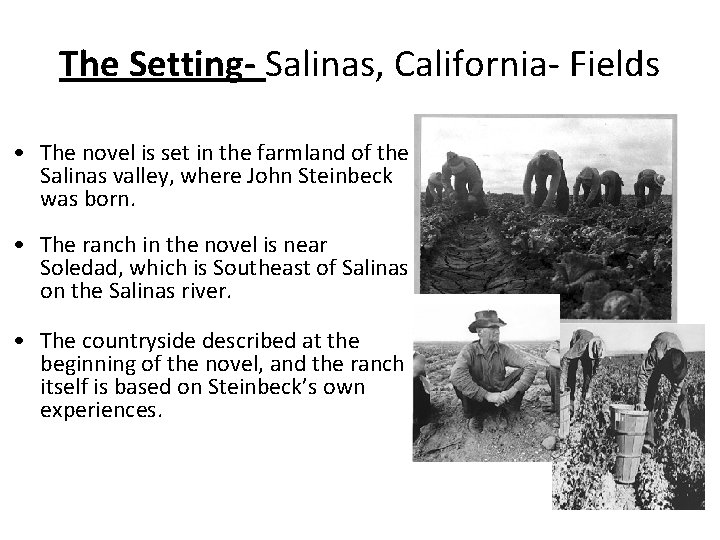 The Setting- Salinas, California- Fields

• The novel is set in the farmland of the Salinas valley, where John Steinbeck was born.

• The ranch in the novel is near Soledad, which is Southeast of Salinas on the Salinas river.

• The countryside described at the beginning of the novel, and the ranch itself is based on Steinbeck's own experiences.